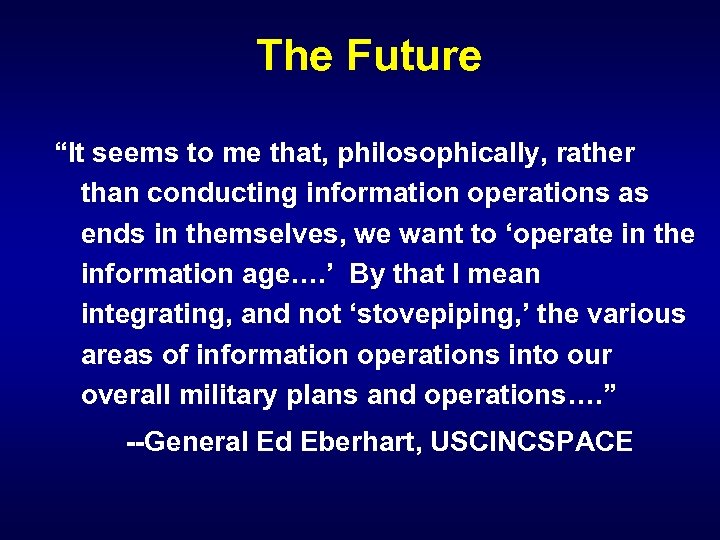 The Future

“It seems to me that, philosophically, rather than conducting information operations as ends in themselves, we want to ‘operate in the information age….’ By that I mean integrating, and not ‘stovepiping,’ the various areas of information operations into our overall military plans and operations….”

--General Ed Eberhart, USCINCSPACE